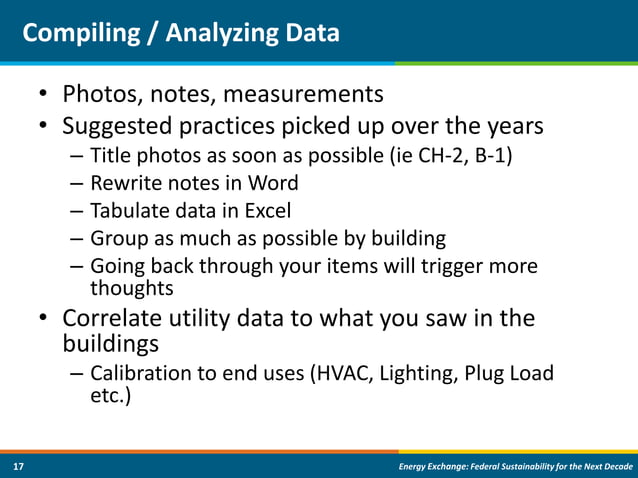 Compiling / Analyzing Data

• Photos, notes, measurements
• Suggested practices picked up over the years
– Title photos as soon as possible (ie CH-2, B-1)
– Rewrite notes in Word
– Tabulate data in Excel
– Group as much as possible by building
– Going back through your items will trigger more thoughts
• Correlate utility data to what you saw in the buildings
– Calibration to end uses (HVAC, Lighting, Plug Load etc.)

17

Energy Exchange: Federal Sustainability for the Next Decade